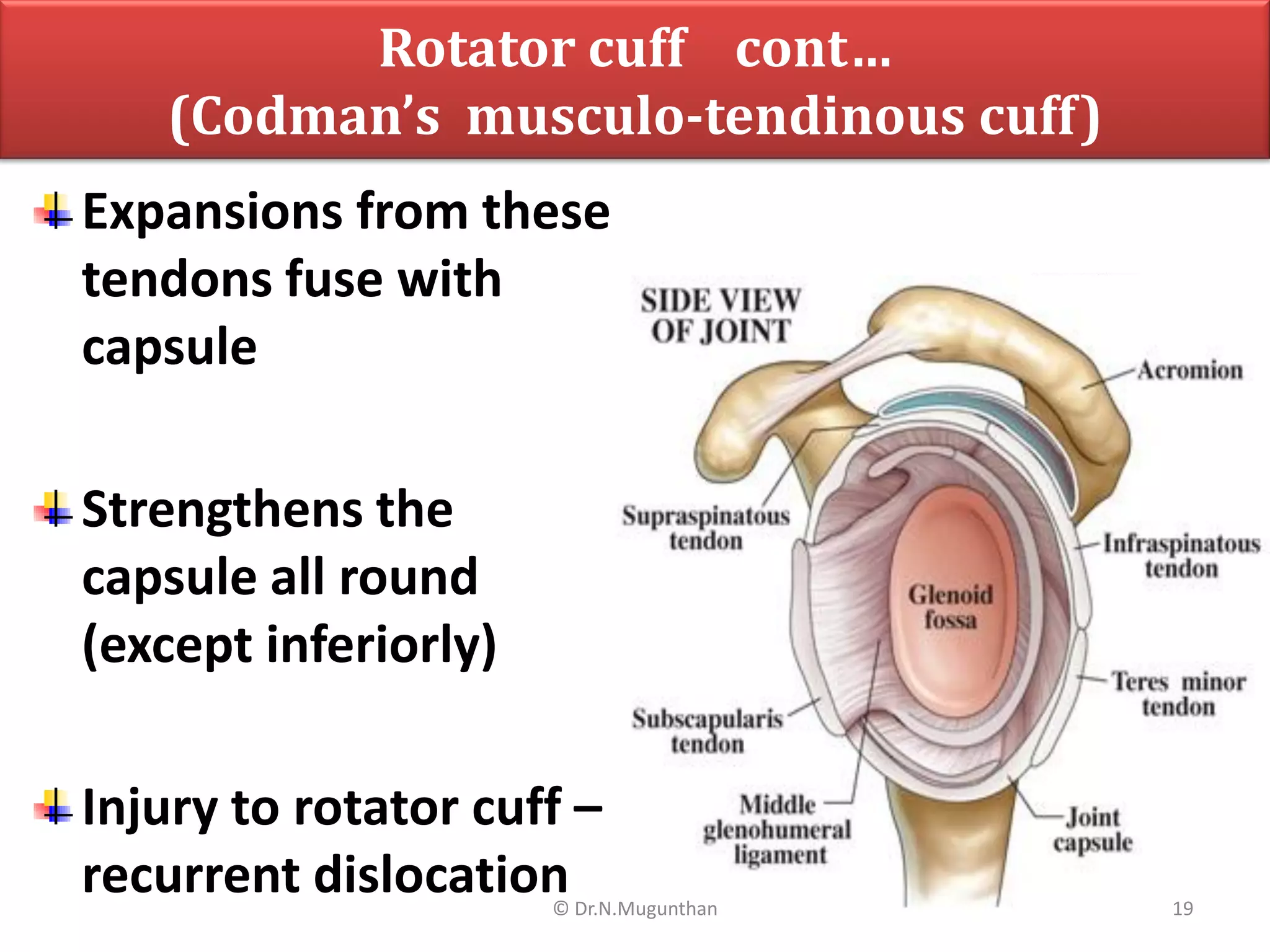 Rotator cuff cont…
(Codman's musculo-tendinous cuff)

Expansions from these tendons fuse with capsule

Strengthens the capsule all round (except inferiorly)

Injury to rotator cuff – recurrent dislocation

SIDE VIEW OF JOINT

Acromion

Supraspinatous tendon

Infraspinatous tendon

Glenoid fossa

Teres minor tendon

Subscapularis tendon

Middle glenohumeral ligament

Joint capsule

© Dr.N.Mugunthan

19